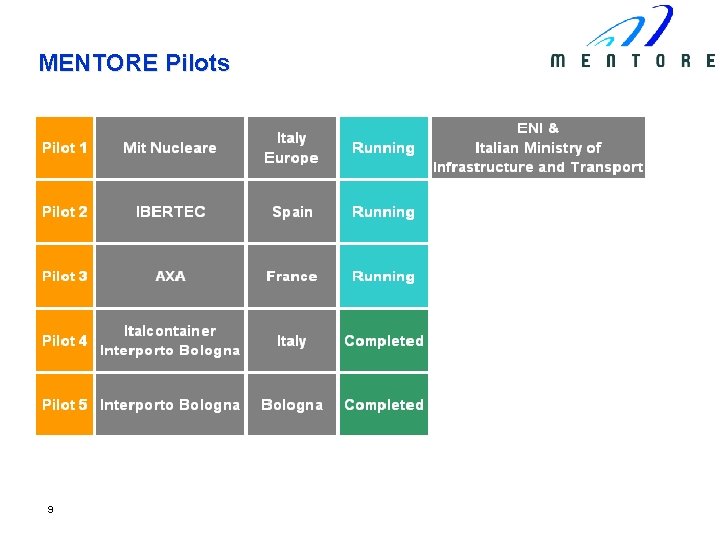 MENTORE Pilots

MENTORE

| Pilot 1 | Mit Nucleare | Italy Europe | Running | ENI & Italian Ministry of Infrastructure and Transport |
|---|---|---|---|---|
| Pilot 2 | IBERTEC | Spain | Running | |
| Pilot 3 | AXA | France | Running | |
| Pilot 4 | Italcontainer Interporto Bologna | Italy | Completed | |
| Pilot 5 | Interporto Bologna | Bologna | Completed | |

9